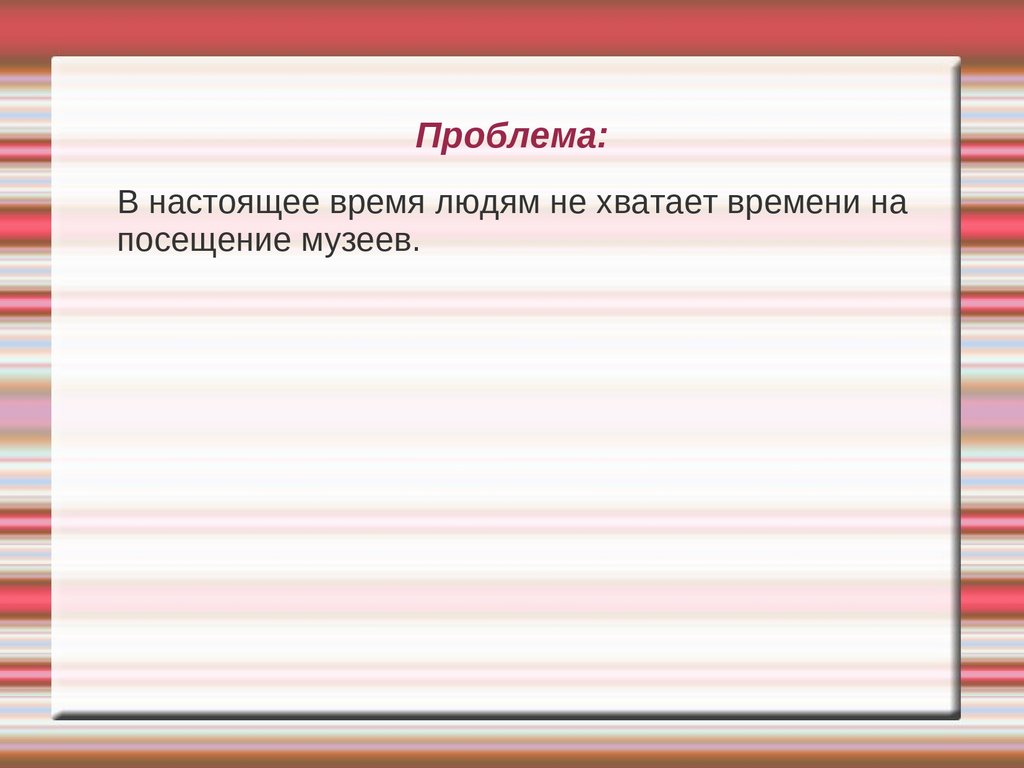 Проблема:

В настоящее время людям не хватает времени на посещение музеев.